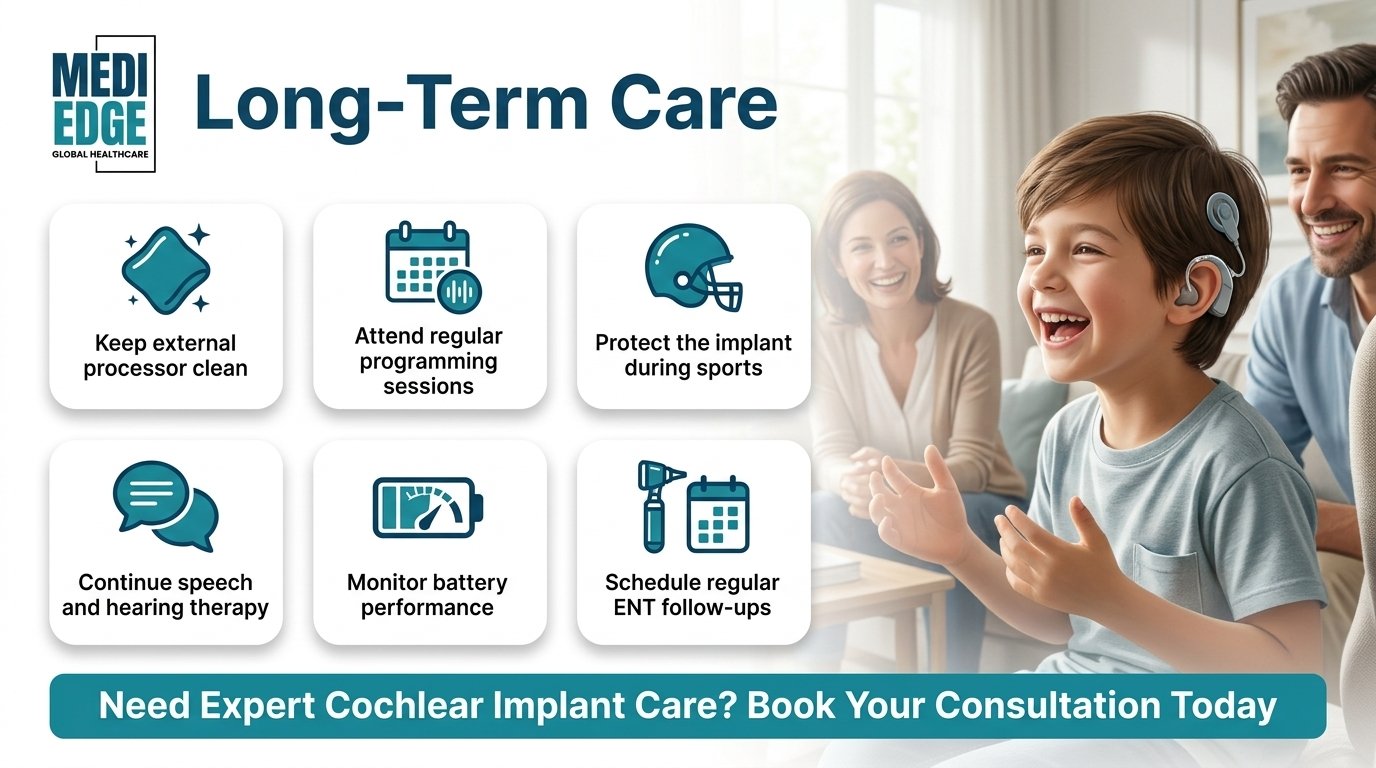 MEDI EDGE
GLOBAL HEALTHCARE

Long-Term Care

Keep external processor clean

Attend regular programming sessions

Protect the implant during sports

Continue speech and hearing therapy

Monitor battery performance

Schedule regular ENT follow-ups

Need Expert Cochlear Implant Care? Book Your Consultation Today